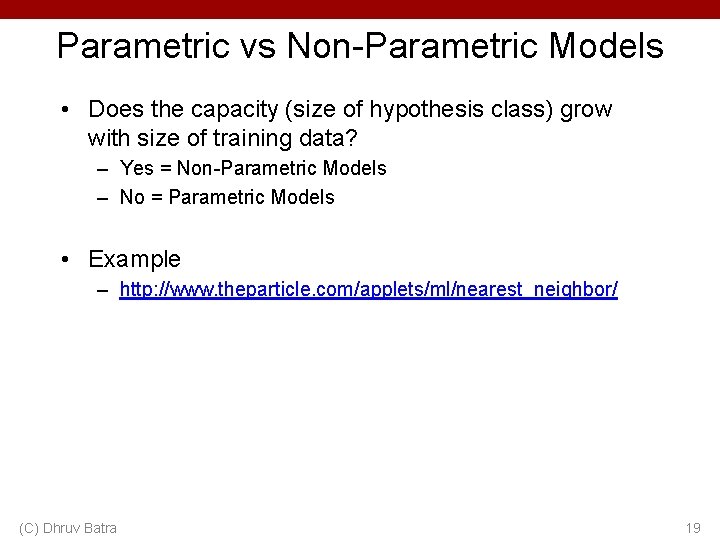 Parametric vs Non-Parametric Models

• Does the capacity (size of hypothesis class) grow with size of training data?

– Yes = Non-Parametric Models

– No = Parametric Models

• Example

– http://www.theparticle.com/applets/ml/nearest_neighbor/

(C) Dhruv Batra

19